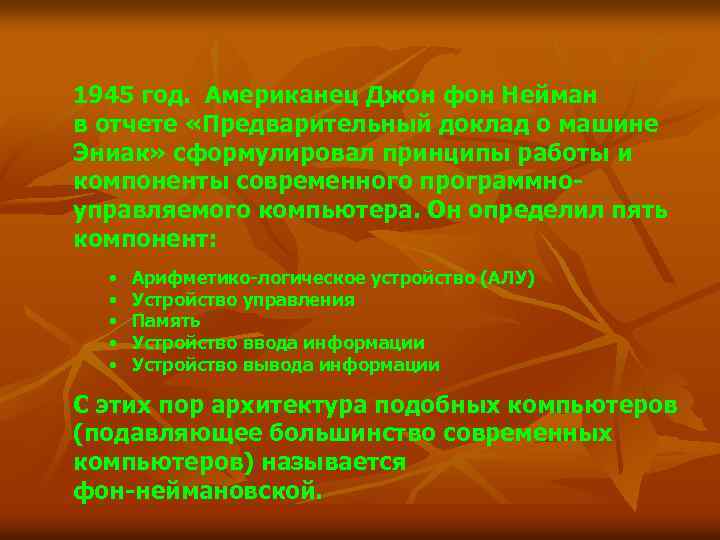 1945 год. Американец Джон фон Нейман в отчете «Предварительный доклад о машине Эниак» сформулировал принципы работы и компоненты современного программно-управляемого компьютера. Он определил пять компонент:

• Арифметико-логическое устройство (АЛУ)
• Устройство управления
• Память
• Устройство ввода информации
• Устройство вывода информации

С этих пор архитектура подобных компьютеров (подавляющее большинство современных компьютеров) называется фон-неймановской.